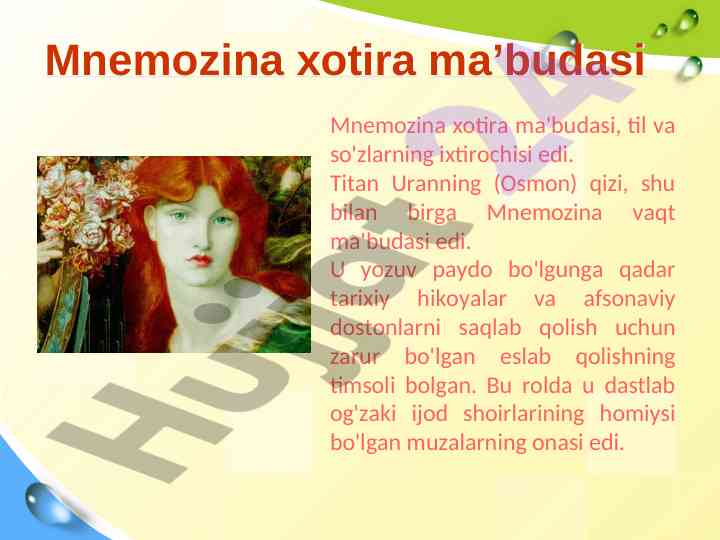 Mnemozina xotira ma’budasi

Mnemozina xotira ma'budasi, til va so'zlarning ixtirochisi edi.
Titan Uranning (Osmon) qizi, shu bilan birga Mnemozina vaqt ma'budasi edi.
U yozuv paydo bo'lgunga qadar tarixiy hikoyalar va afsonaviy dostonlarni saqlab qolish uchun zarur bo'lgan eslab qolishning timsoli bolgan. Bu rolda u dastlab og'zaki ijod shoirlarining homiysi bo'lgan muzalarning onasi edi.

Hujjat 24